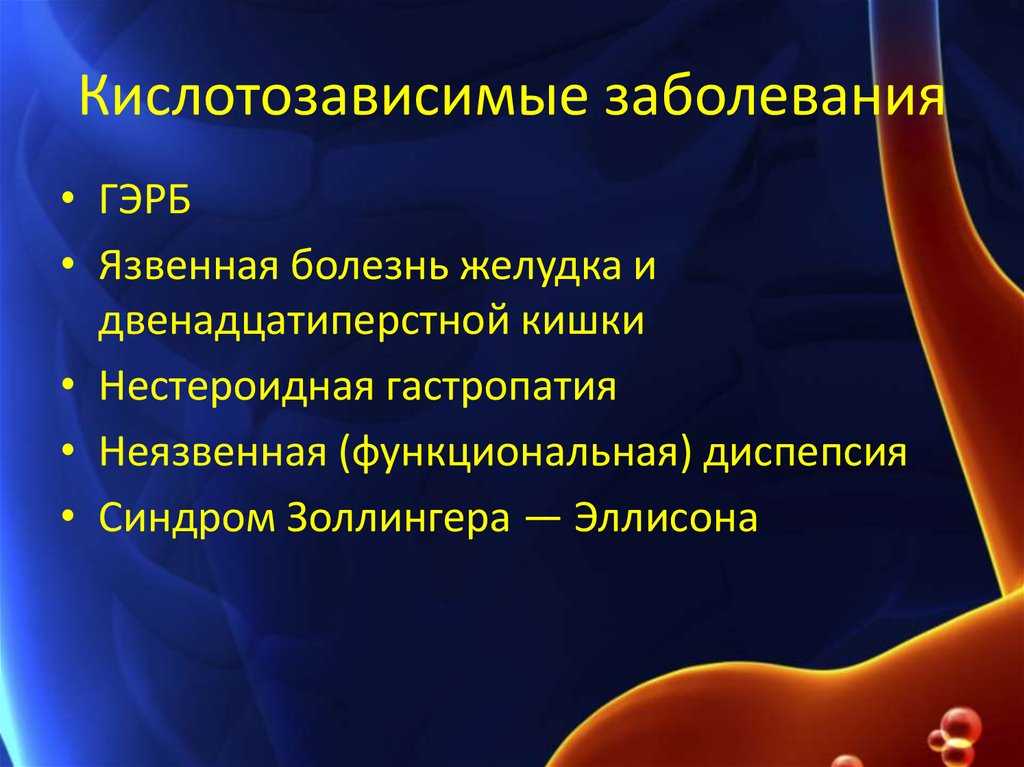 Кислотозависимые заболевания

• ГЭРБ
• Язвенная болезнь желудка и двенадцатиперстной кишки
• Нестероидная гастропатия
• Неязвенная (функциональная) диспепсия
• Синдром Золлингера — Эллисона